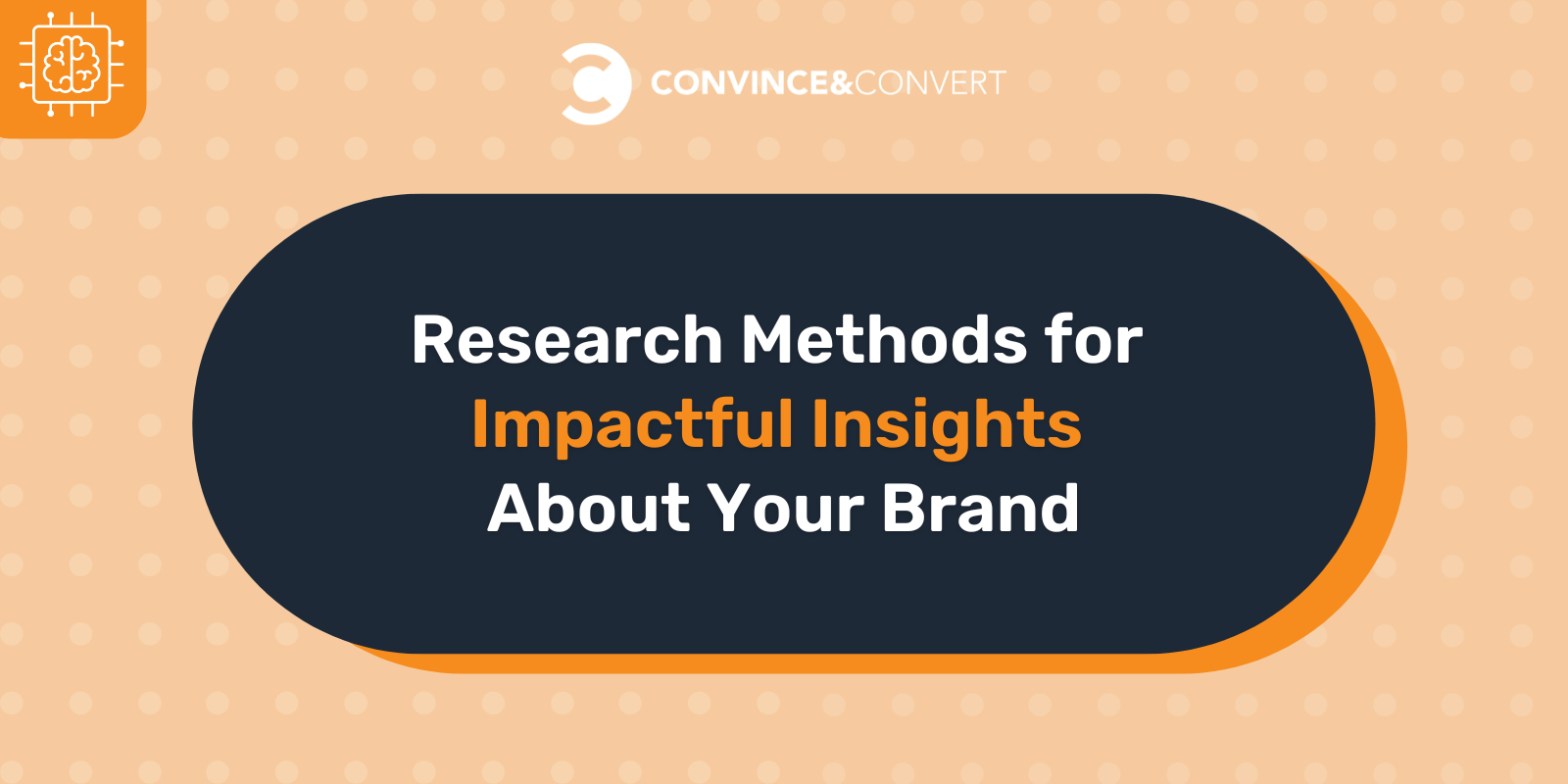 CONVINCE&CONVERT

Research Methods for Impactful Insights About Your Brand